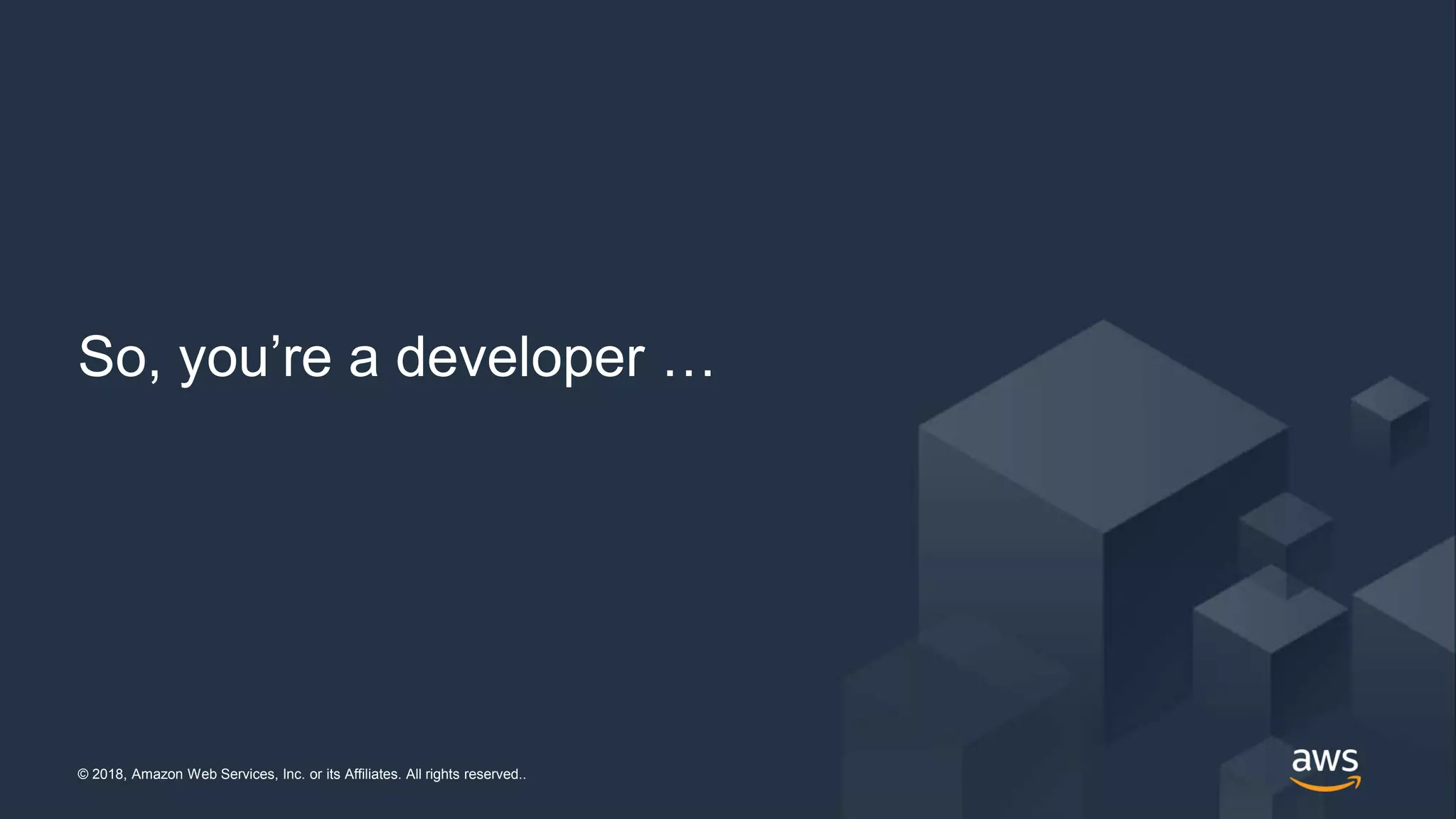 So, you’re a developer …

© 2018, Amazon Web Services, Inc. or its Affiliates. All rights reserved..

aws